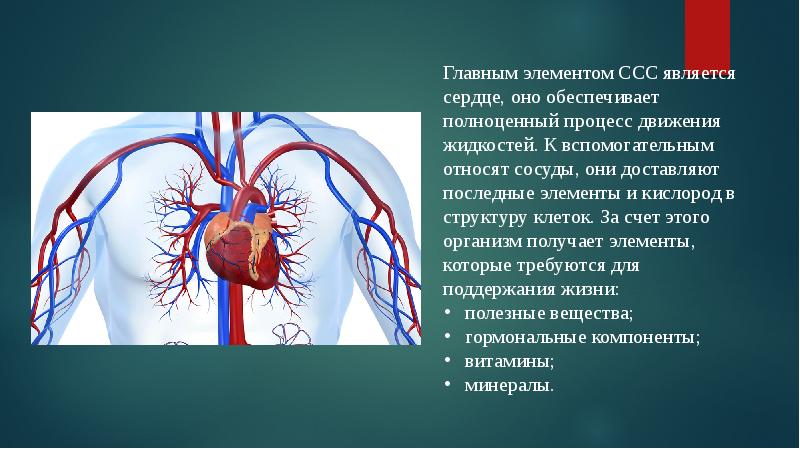 Главным элементом ССС является сердце, оно обеспечивает полноценный процесс движения жидкостей. К вспомогательным относят сосуды, они доставляют последные элементы и кислород в структуру клеток. За счет этого организм получает элементы, которые требуются для поддержания жизни:
• полезные вещества;
• гормональные компоненты;
• витамины;
• минералы.